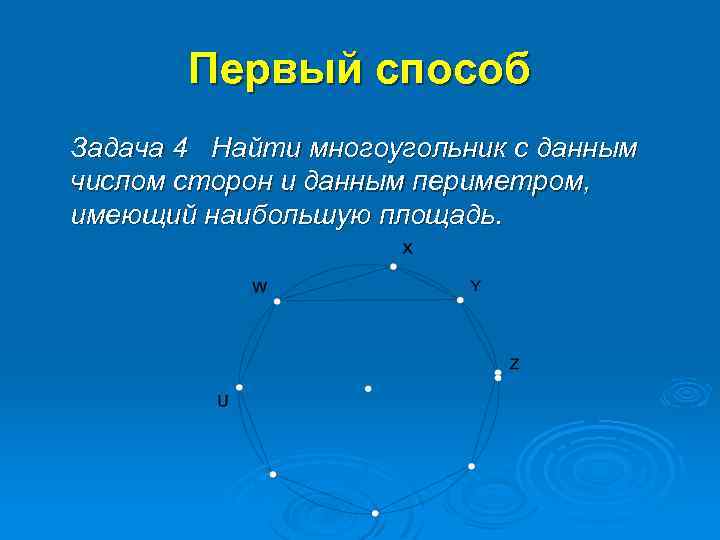 Первый способ

Задача 4 Найти многоугольник с данным числом сторон и данным периметром, имеющий наибольшую площадь.

X
W
Y
Z
U